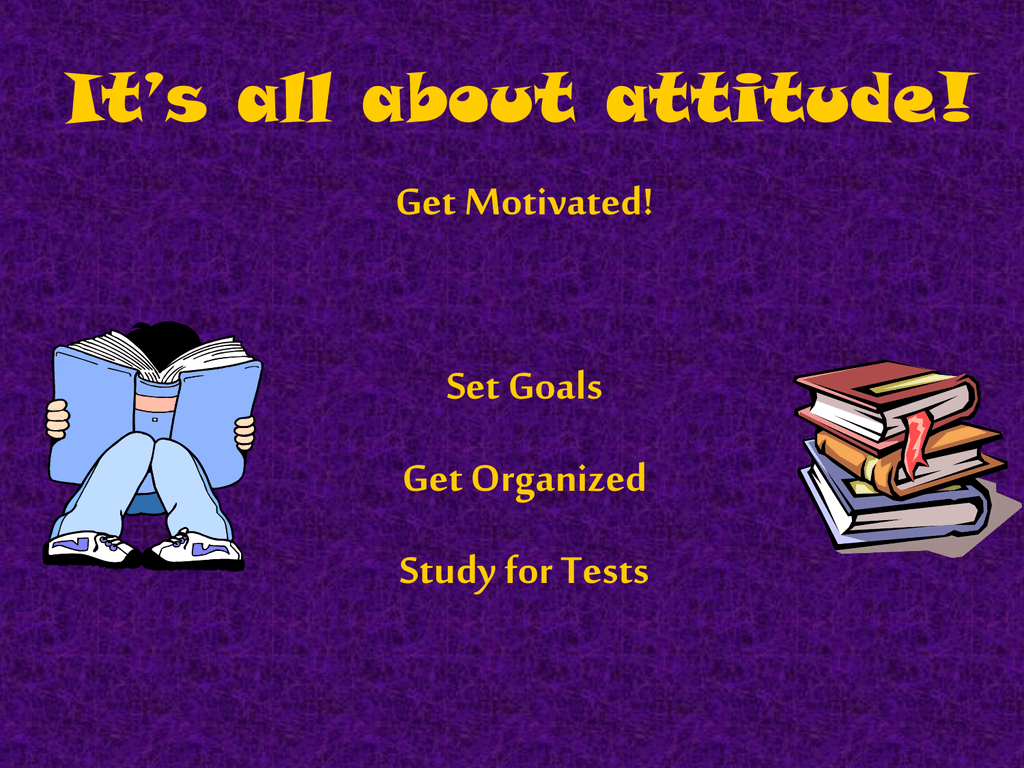 It's all about attitude!

Get Motivated!

Set Goals

Get Organized

Study for Tests